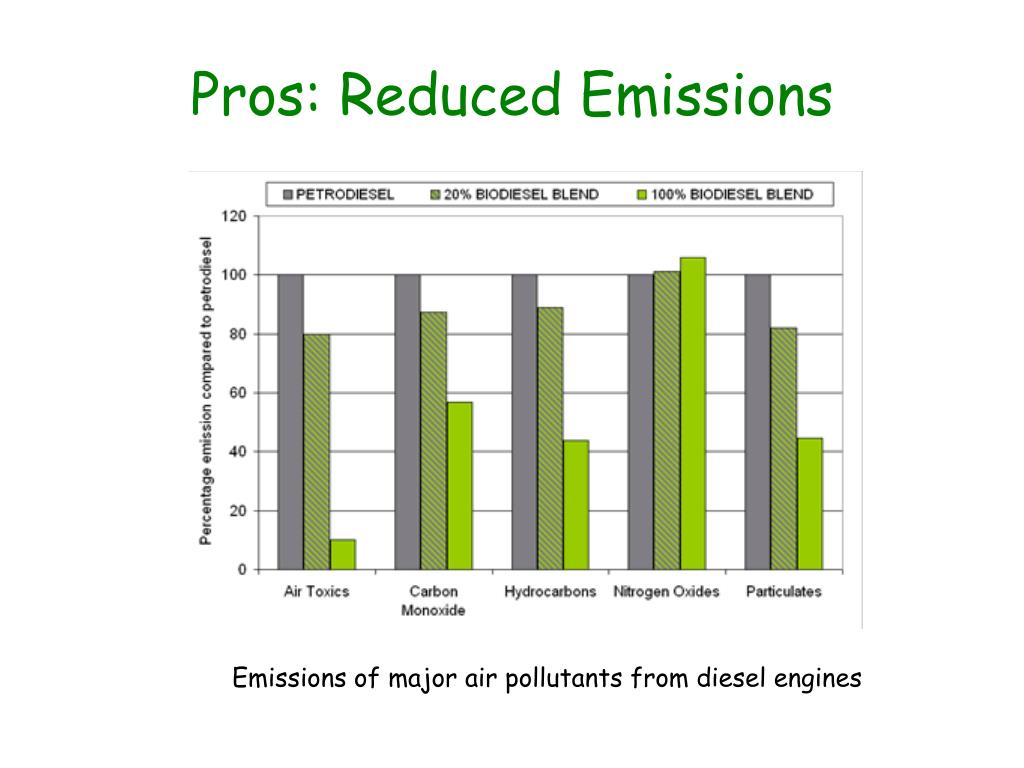 Pros: Reduced Emissions

PETRODIESEL
20% BIODIESEL BLEND
100% BIODIESEL BLEND

Percentage emission compared to petrodiesel

120
100
80
60
40
20
0

Air Toxics
Carbon Monoxide
Hydrocarbons
Nitrogen Oxides
Particulates

Emissions of major air pollutants from diesel engines